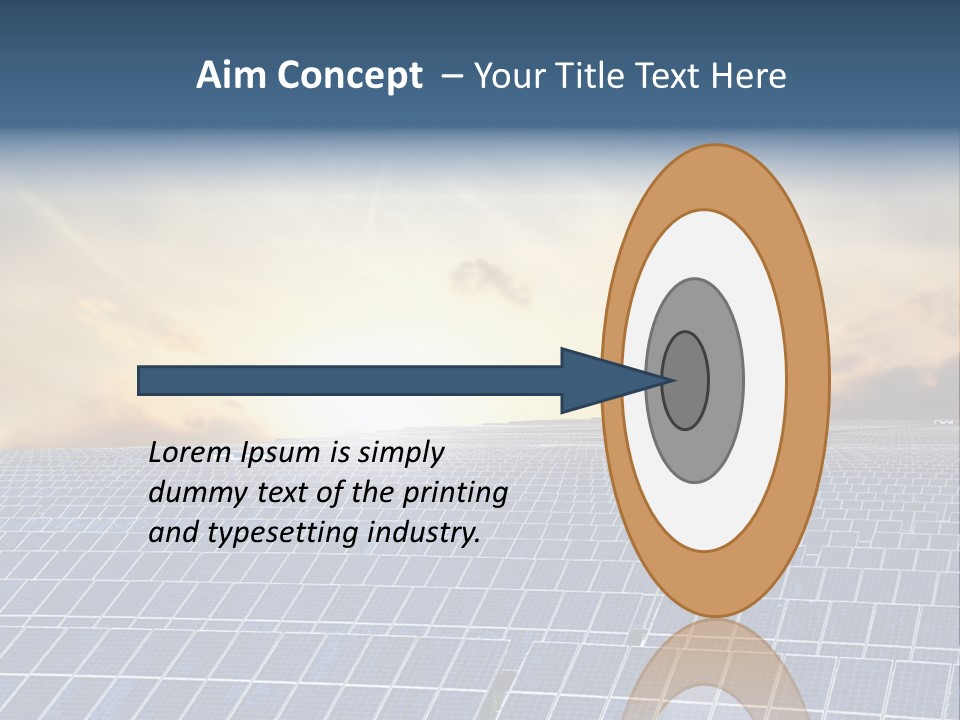 Aim Concept – Your Title Text Here

Lorem Ipsum is simply dummy text of the printing and typesetting industry.